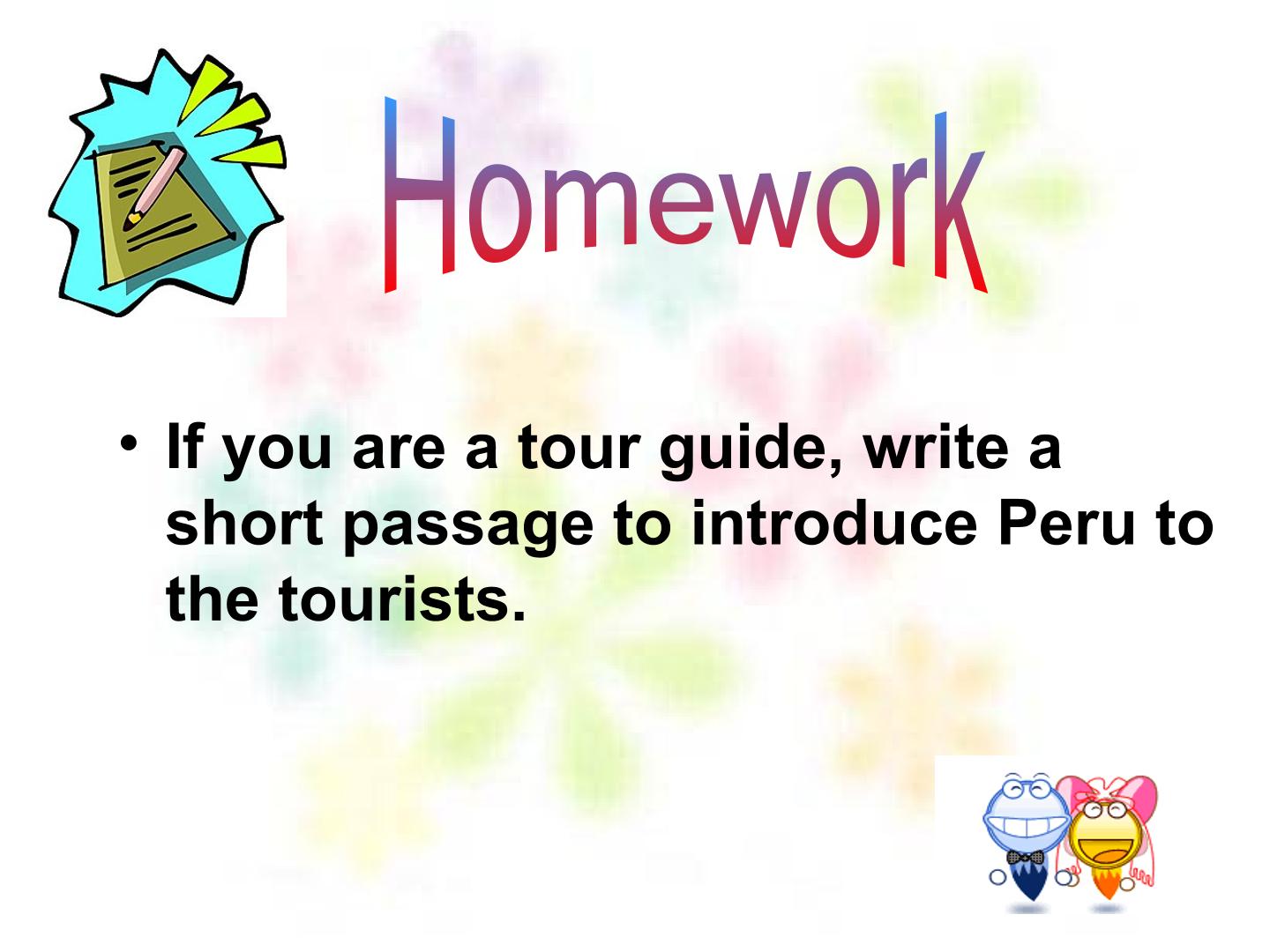 Homework

• If you are a tour guide, write a short passage to introduce Peru to the tourists.